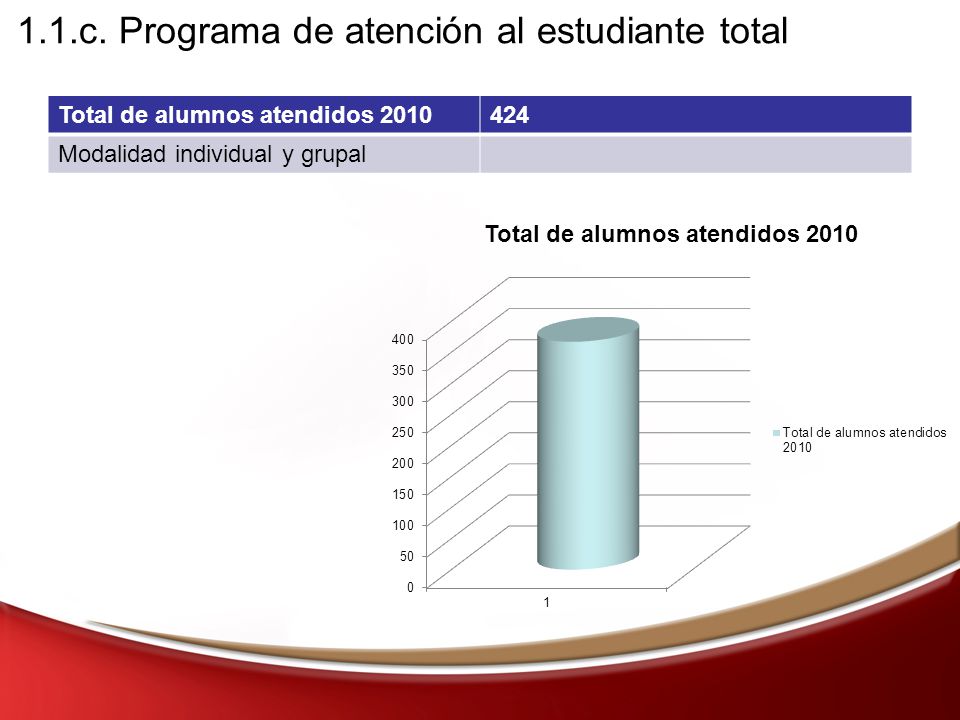 1.1.c. Programa de atención al estudiante total

| Total de alumnos atendidos 2010 | 424 |
|---|---|
| Modalidad individual y grupal | |

Total de alumnos atendidos 2010

400
350
300
250
200
150
100
50
0
1

Total de alumnos atendidos 2010